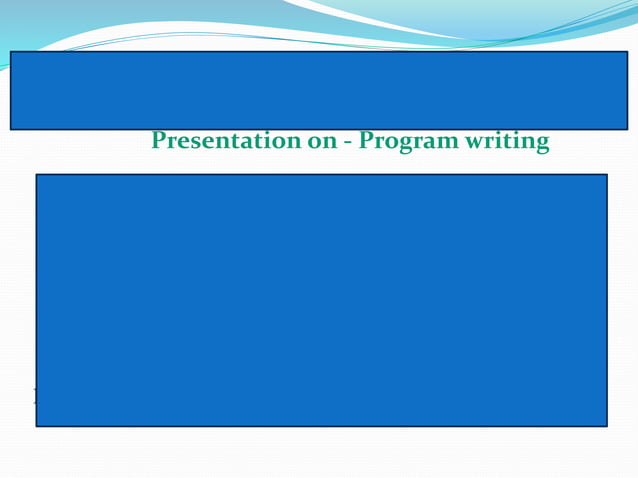 Presentation on - Program writing